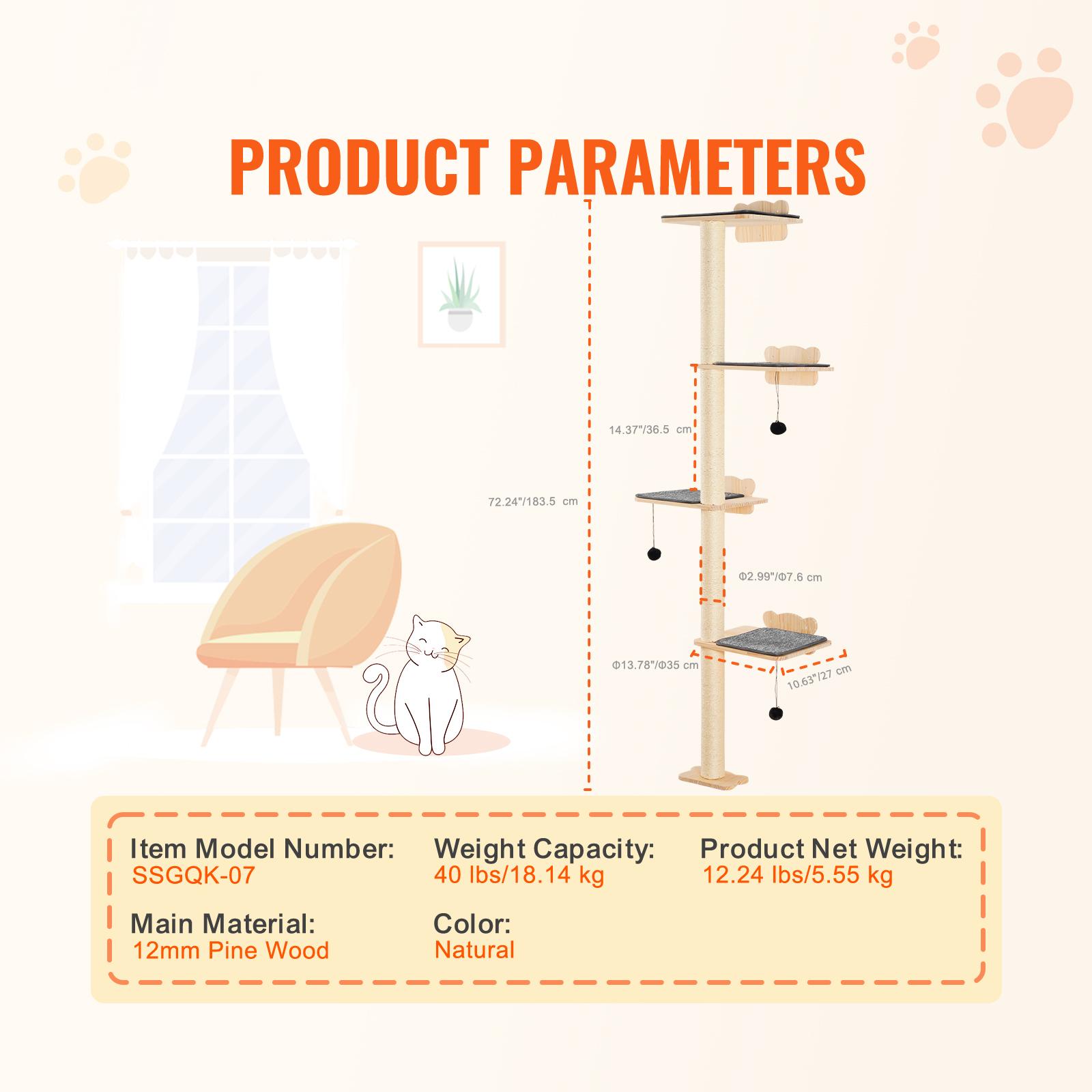 PRODUCT PARAMETERS

14.37"/36.5 cm

72.24"/183.5 cm

Φ2.99"/Φ7.6 cm

Φ13.78"/Φ35 cm

10.63"/27 cm

Item Model Number:
SSGQK-07

Weight Capacity:
40 lbs/18.14 kg

Product Net Weight:
12.24 lbs/5.55 kg

Main Material:
12mm Pine Wood

Color:
Natural